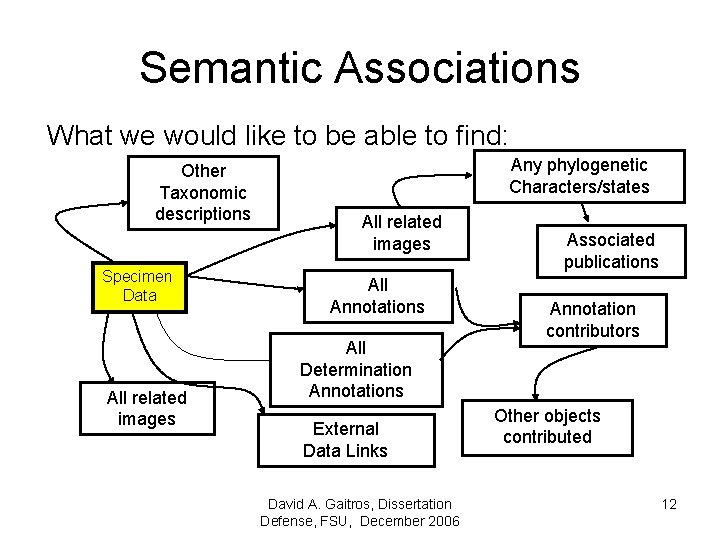 Semantic Associations

What we would like to be able to find:

Other Taxonomic descriptions

Any phylogenetic Characters/states

All related images

Associated publications

Specimen Data

All Annotations

Annotation contributors

All Determination Annotations

All related images

External Data Links

Other objects contributed

David A. Gaitros, Dissertation Defense, FSU, December 2006

12